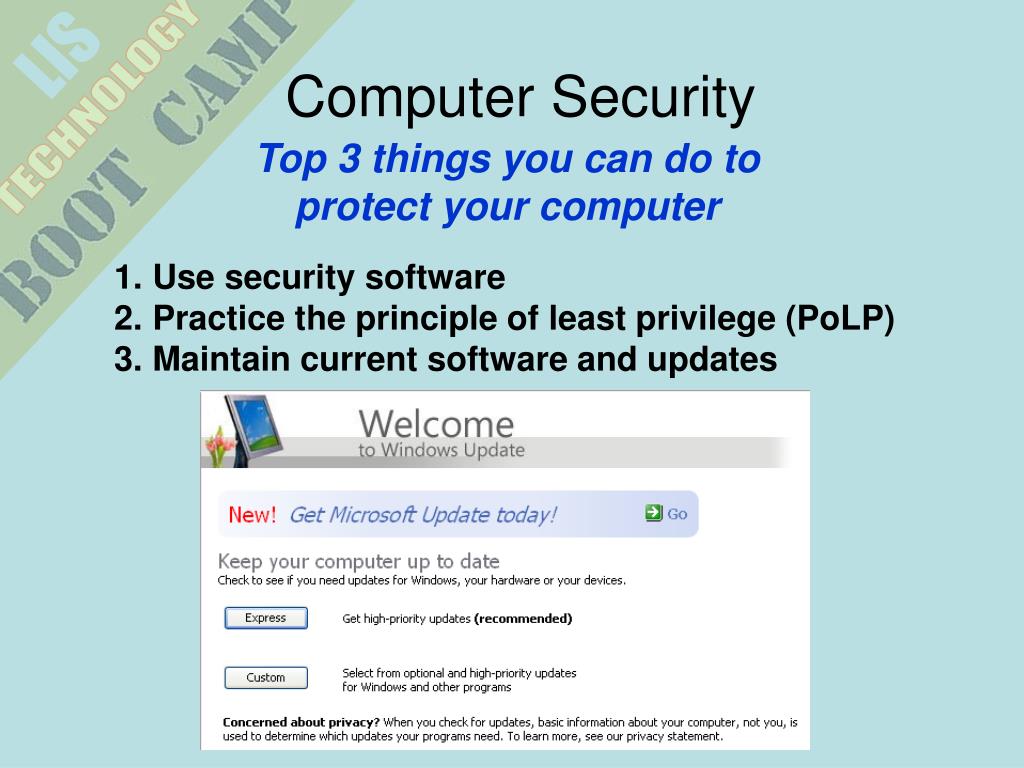 LIS
TECHNOLOGY
BOOT CAMP

Computer Security

Top 3 things you can do to protect your computer

1. Use security software
2. Practice the principle of least privilege (PoLP)
3. Maintain current software and updates

Welcome
to Windows Update

New! Get Microsoft Update today! Go

Keep your computer up to date
Check to see if you need updates for Windows, your hardware or your devices.

Express Get high-priority updates (recommended)

Custom Select from optional and high-priority updates for Windows and other programs

Concerned about privacy? When you check for updates, basic information about your computer, not you, is used to determine which updates your programs need. To learn more, see our privacy statement.